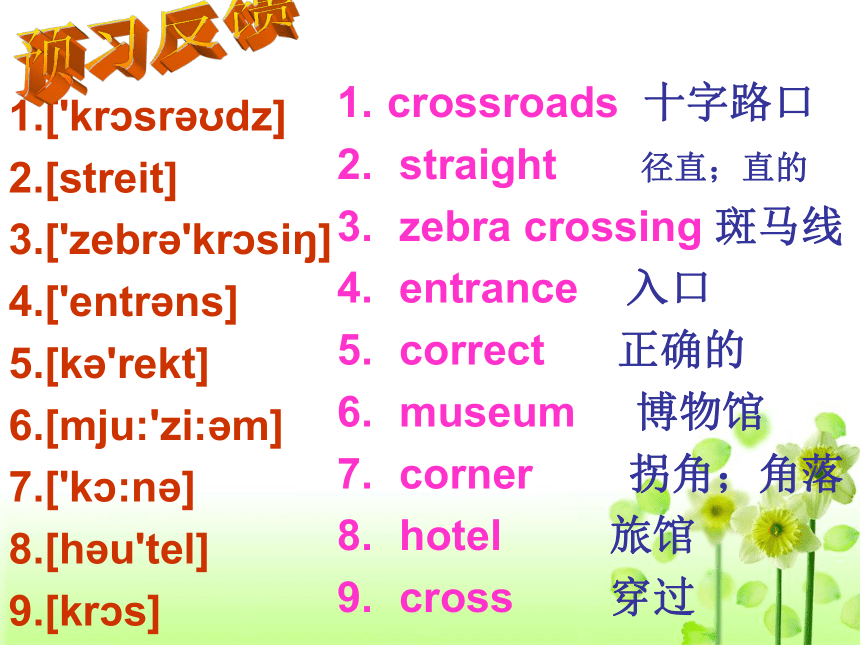 预习反馈

1.['krɔsrəʊdz]
2.[streit]
3.['zebrə'krɔsiŋ]
4.['entrəns]
5.[kə'rekt]
6.[mju:'zi:əm]
7.['kɔ:nə]
8.[həu'tel]
9.[krɔs]

1. crossroads 十字路口
2. straight 径直；直的
3. zebra crossing 斑马线
4. entrance 入口
5. correct 正确的
6. museum 博物馆
7. corner 拐角；角落
8. hotel 旅馆
9. cross 穿过